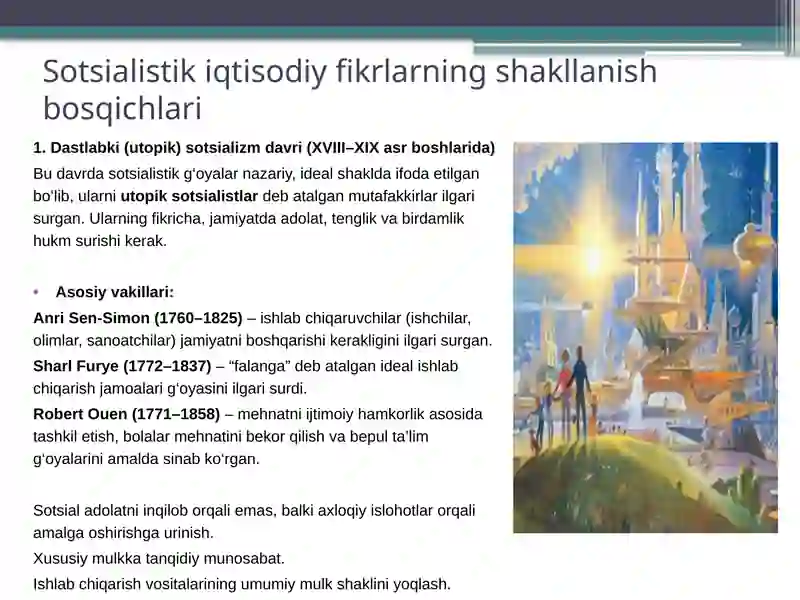 Sotsialistik iqtisodiy fikrlarning shakllanish bosqichlari

1. Dastlabki (utopik) sotsializm davri (XVIII–XIX asr boshlarida)

Bu davrda sotsialistik g‘oyalar nazariy, ideal shaklda ifoda etilgan bo‘lib, ularni utopik sotsialistlar deb atalgan mutafakkirlar ilgari surgan. Ularning fikricha, jamiyatda adolat, tenglik va birdamlik hukm surishi kerak.

• Asosiy vakillari:

Anri Sen-Simon (1760–1825) – ishlab chiqaruvchilar (ishchilar, olimlar, sanoatchilar) jamiyatni boshqarishi kerakligini ilgari surgan.

Sharl Furye (1772–1837) – “falanga” deb atalgan ideal ishlab chiqarish jamoalari g‘oyasini ilgari surdi.

Robert Ouen (1771–1858) – mehnatni ijtimoiy hamkorlik asosida tashkil etish, bolalar mehnatini bekor qilish va bepul ta’lim g‘oyalarini amalda sinab ko‘rgan.

Sotsial adolatni inqilob orqali emas, balki axloqiy islohotlar orqali amalga oshirishga urinish.

Xususiy mulkka tanqidiy munosabat.

Ishlab chiqarish vositalarining umumiy mulk shaklini yoqlash.